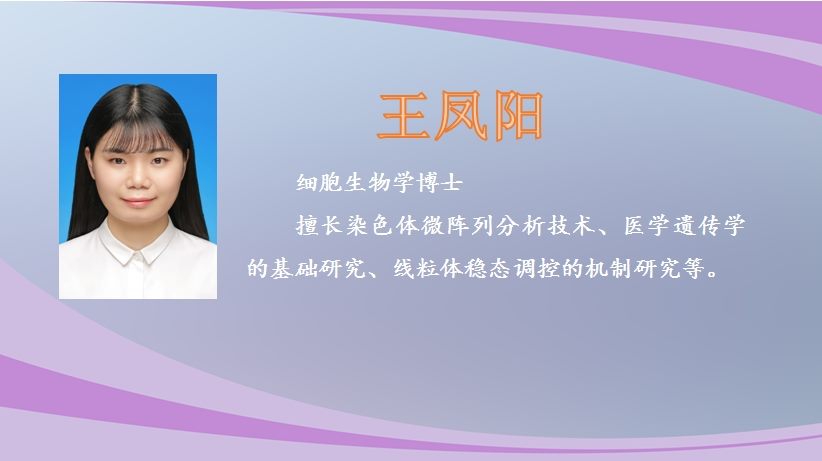 王凤阳

细胞生物学博士

擅长染色体微阵列分析技术、医学遗传学的基础研究、线粒体稳态调控的机制研究等。